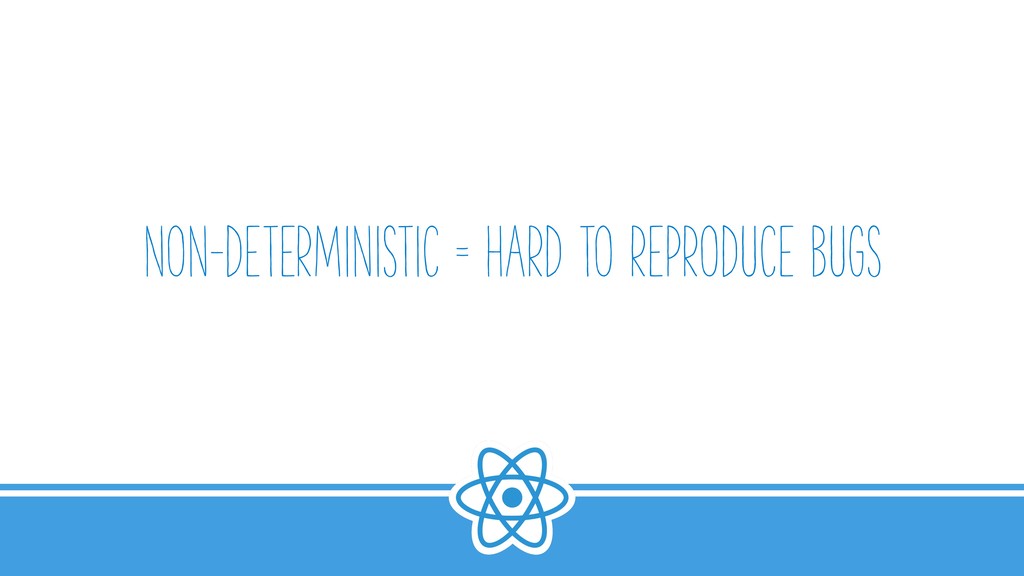 NON-DETERMINISTIC = HARD TO REPRODUCE BUGS